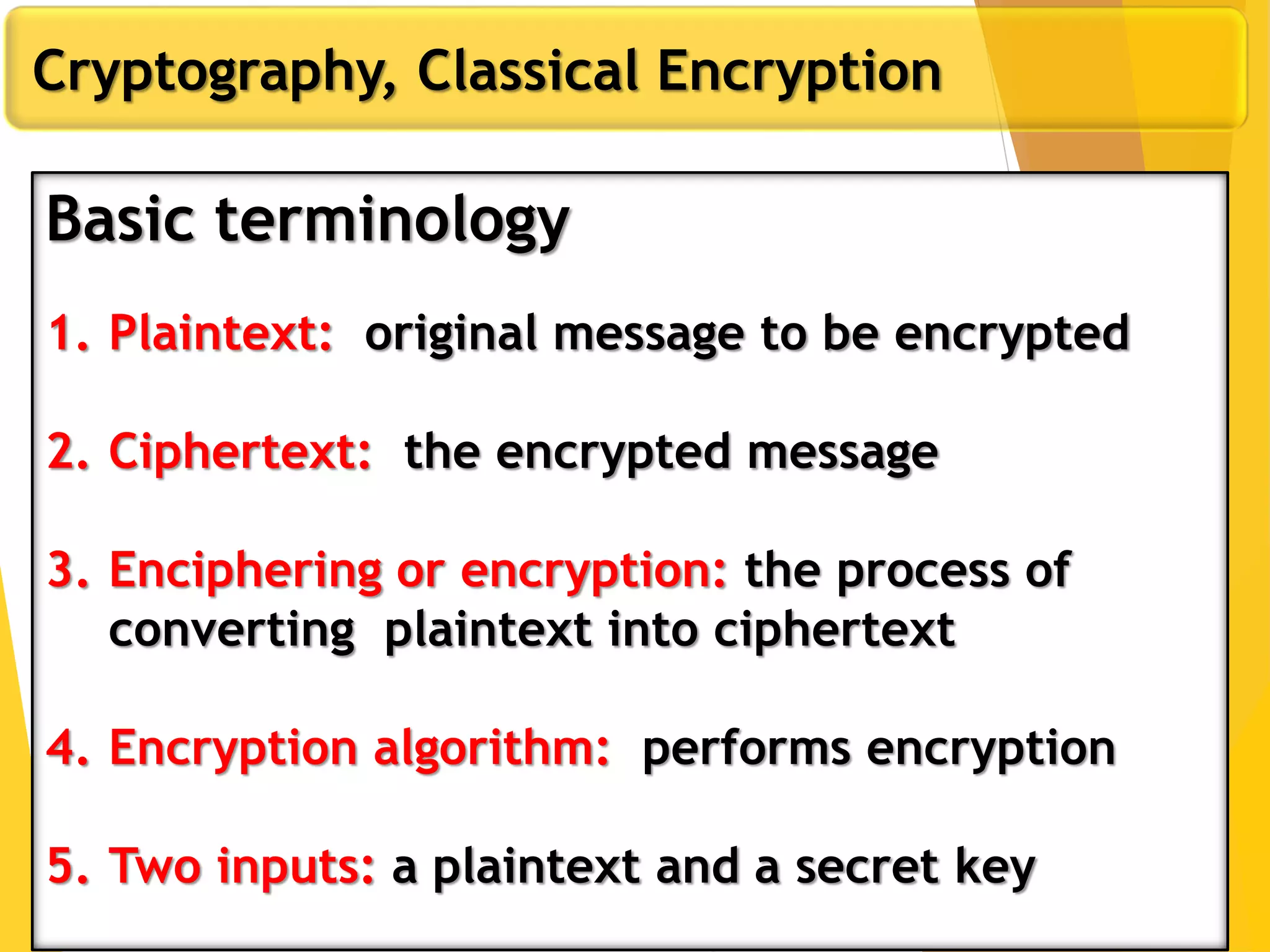 Cryptography, Classical Encryption

Basic terminology

1. Plaintext: original message to be encrypted

2. Ciphertext: the encrypted message

3. Enciphering or encryption: the process of converting plaintext into ciphertext

4. Encryption algorithm: performs encryption

5. Two inputs: a plaintext and a secret key